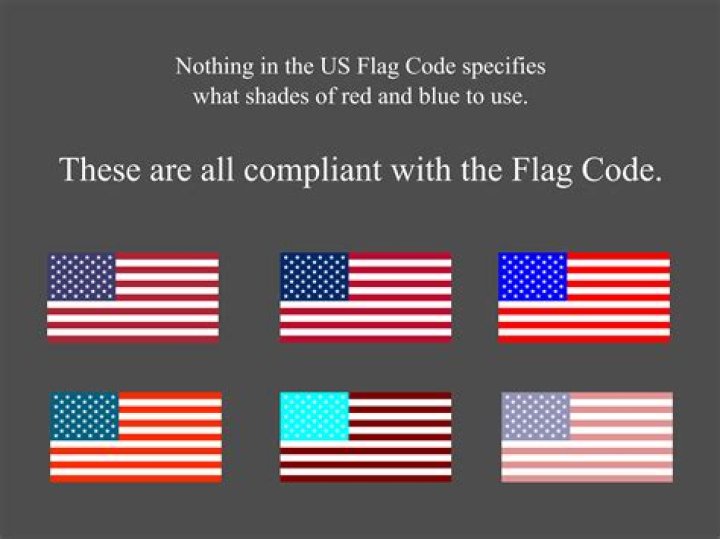 Nothing in the US Flag Code specifies what shades of red and blue to use.

These are all compliant with the Flag Code.